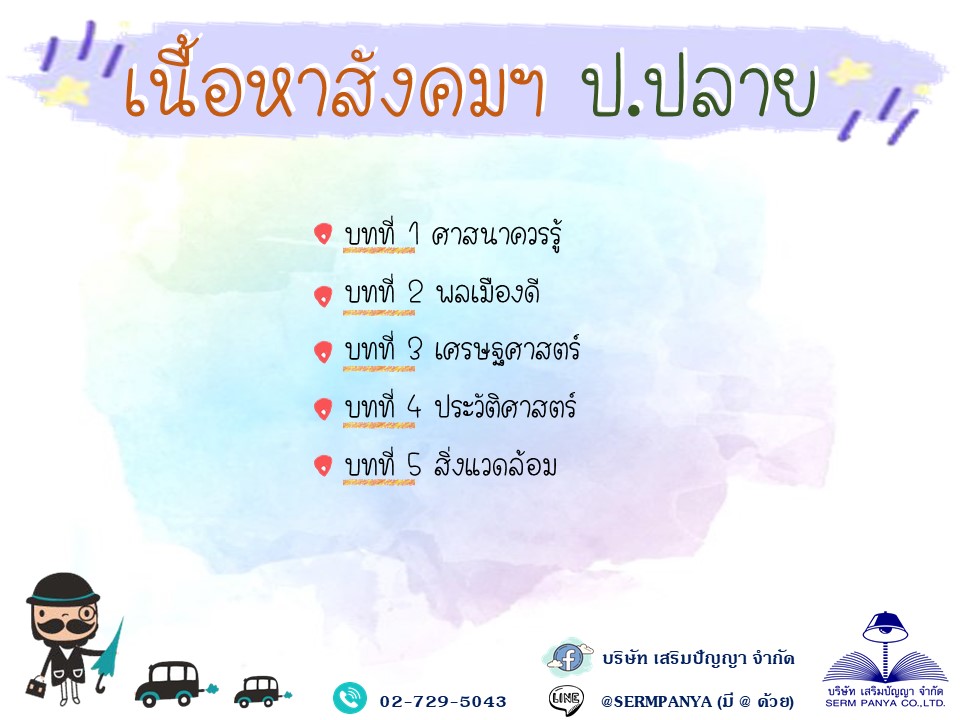 เนื้อหาสังคมฯ ป.ปลาย

บทที่ 1 ศาสนาควรรู้

บทที่ 2 พลเมืองดี

บทที่ 3 เศรษฐศาสตร์

บทที่ 4 ประวัติศาสตร์

บทที่ 5 สิ่งแวดล้อม

บริษัท เสริมปัญญา จำกัด

02-729-5043

LINE @SERMPANYA (มี @ ด้วย)

บริษัท เสริมปัญญา จำกัด
SERM PANYA CO.,LTD.